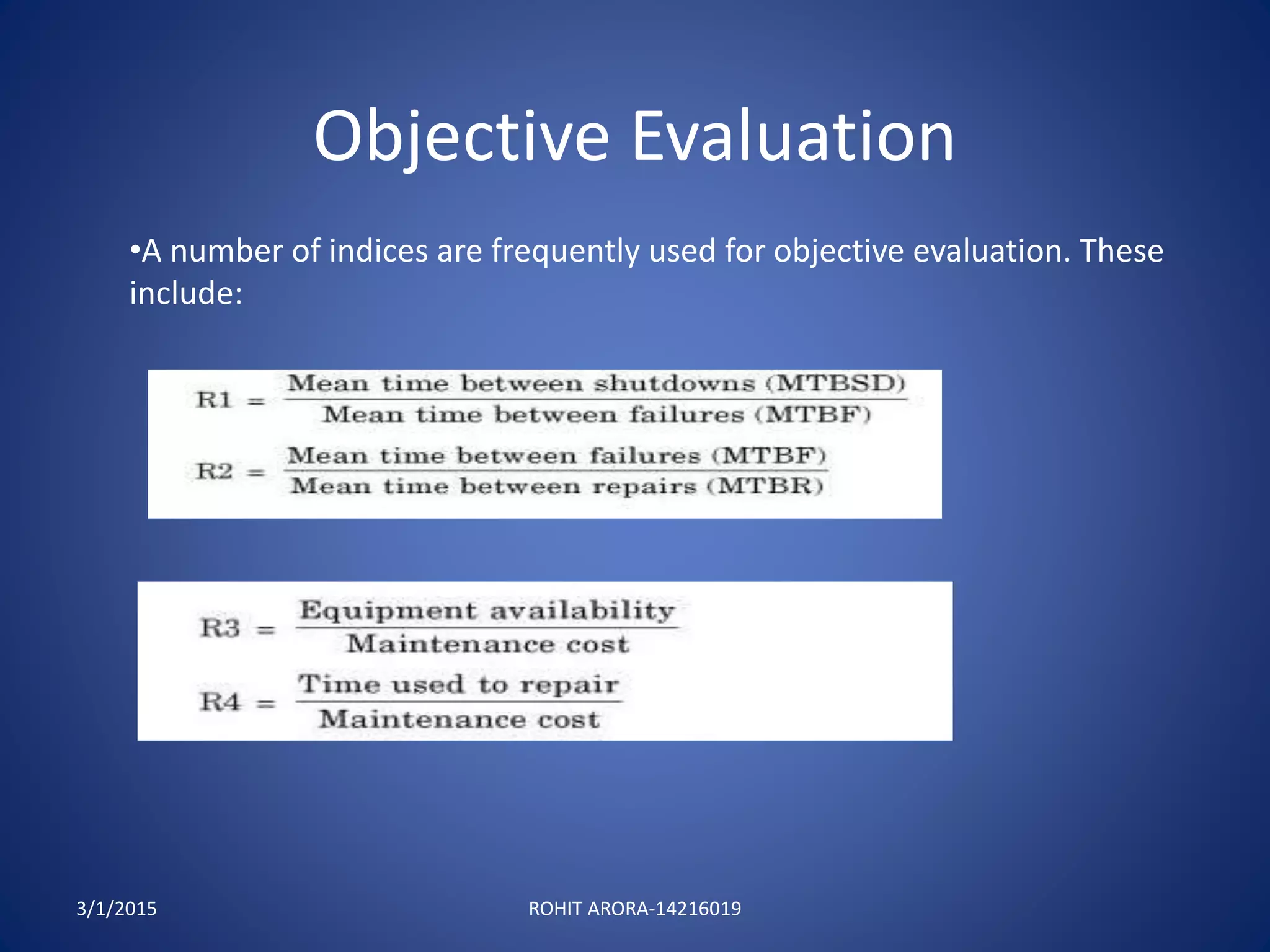 Objective Evaluation

•A number of indices are frequently used for objective evaluation. These include:

$R1 = \frac{\text{Mean time between shutdowns (MTBSD)}}{\text{Mean time between failures (MTBF)}}$

$R2 = \frac{\text{Mean time between failures (MTBF)}}{\text{Mean time between repairs (MTBR)}}$

$R3 = \frac{\text{Equipment availability}}{\text{Maintenance cost}}$

$R4 = \frac{\text{Time used to repair}}{\text{Maintenance cost}}$

3/1/2015

ROHIT ARORA-14216019